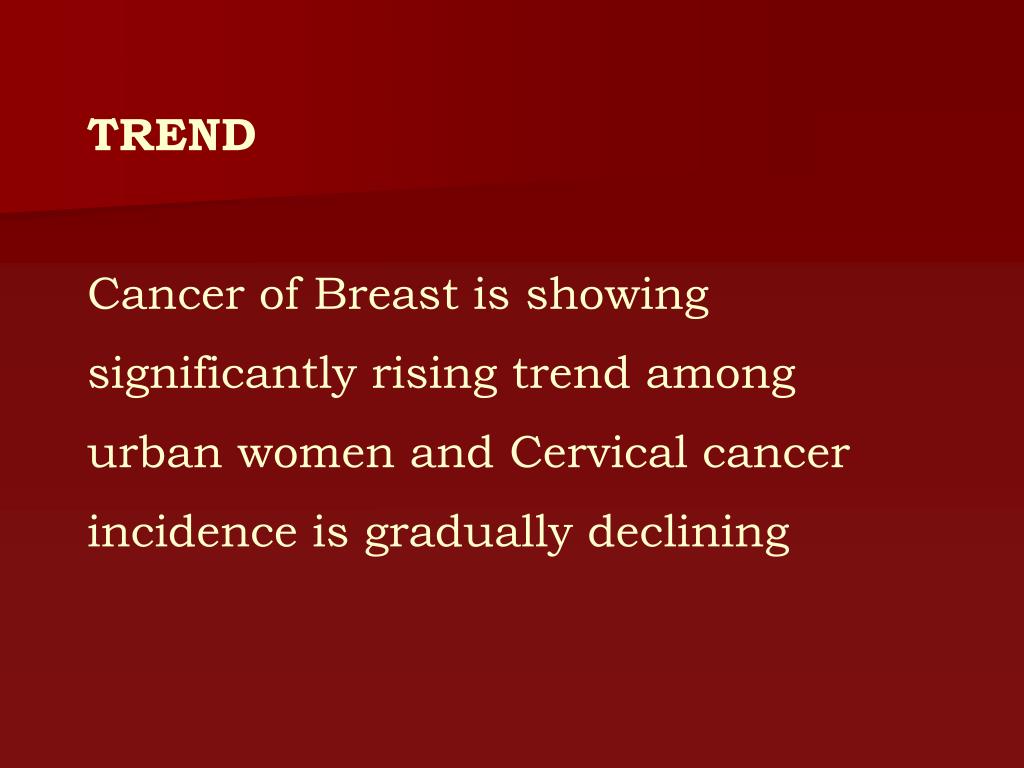 TREND

Cancer of Breast is showing significantly rising trend among urban women and Cervical cancer incidence is gradually declining